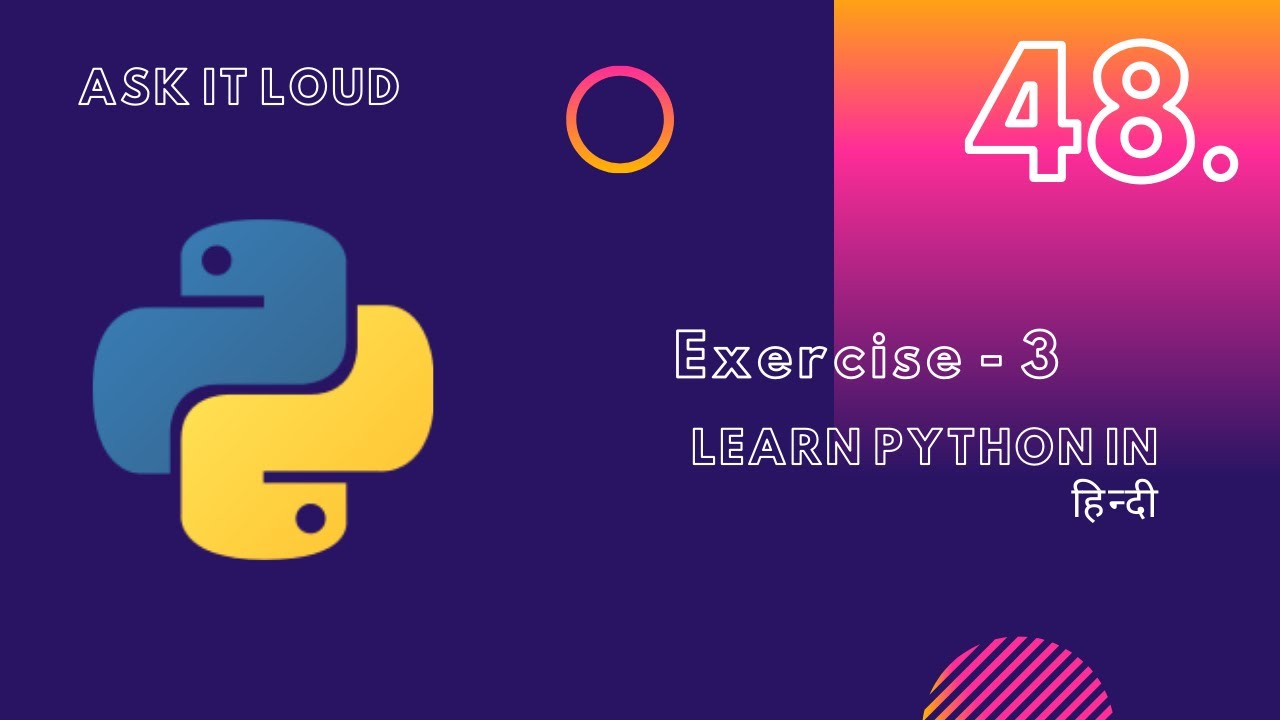 ASK IT LOUD

48.

Exercise - 3

LEARN PYTHON IN
हिन्दी